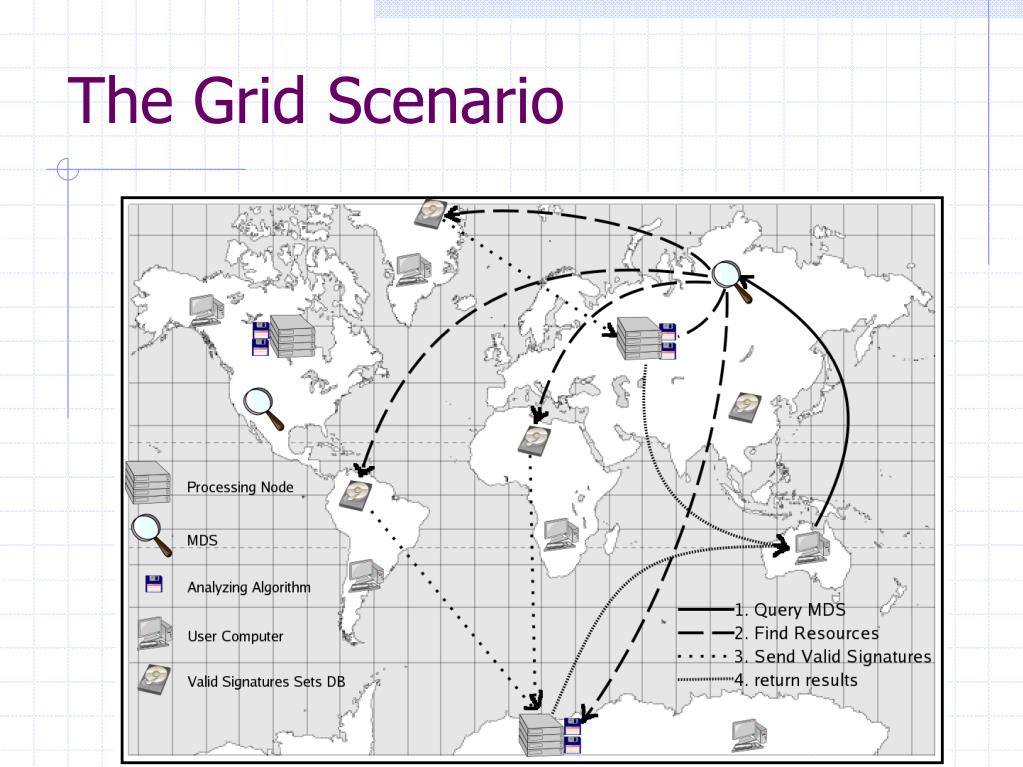 The Grid Scenario

Processing Node
MDS
Analyzing Algorithm
User Computer
Valid Signatures Sets DB

1. Query MDS
2. Find Resources
3. Send Valid Signatures
4. return results